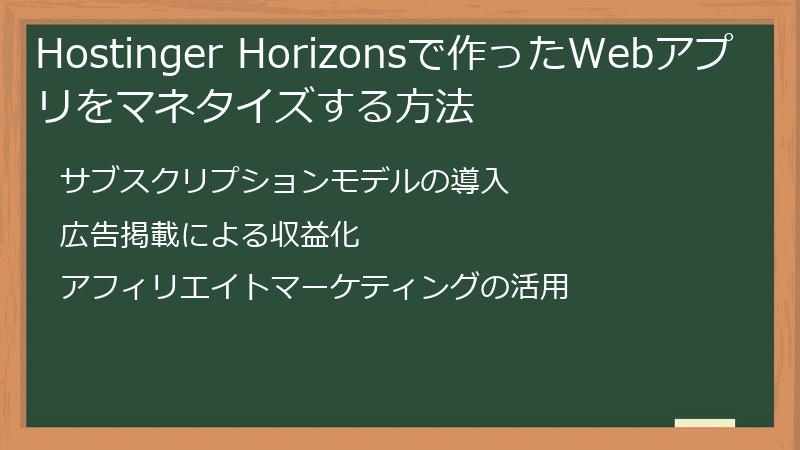 Hostinger Horizonsで作ったWebアプリをマネタイズする方法

サブスクリプションモデルの導入

広告掲載による収益化

アフィリエイトマーケティングの活用